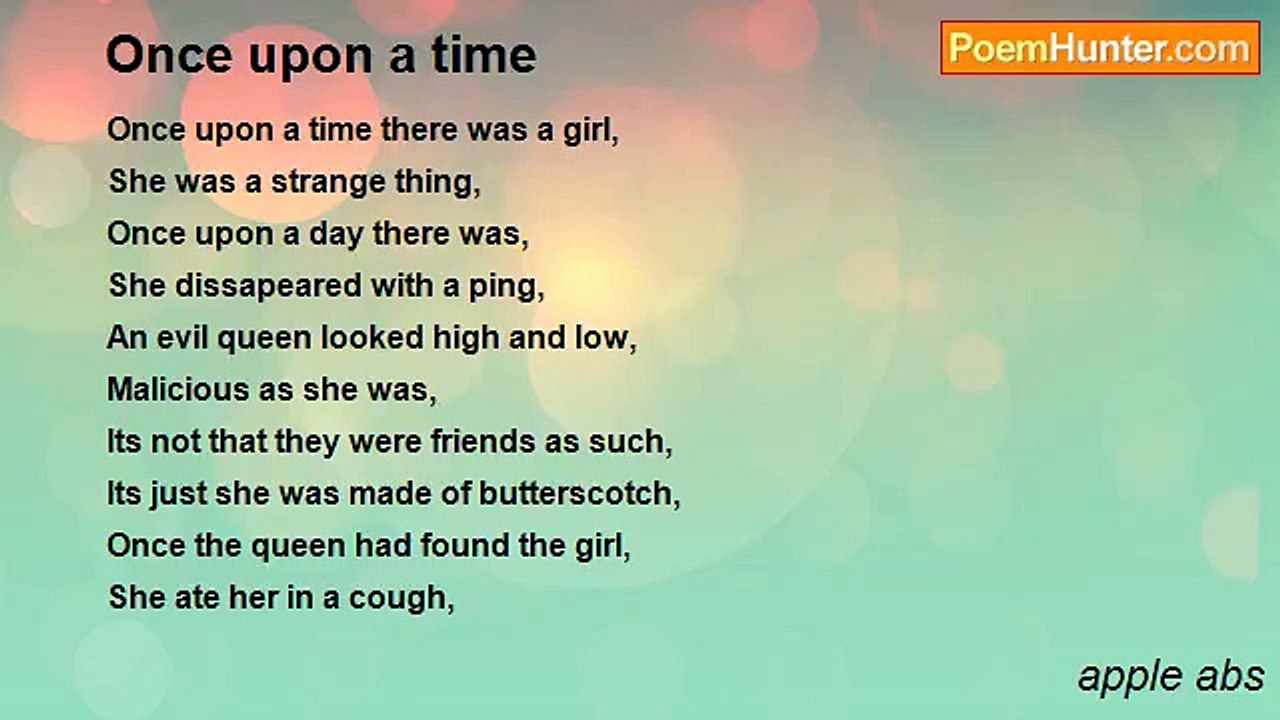 Once upon a time

PoemHunter.com

Once upon a time there was a girl,
She was a strange thing,
Once upon a day there was,
She dissapeared with a ping,
An evil queen looked high and low,
Malicious as she was,
Its not that they were friends as such,
Its just she was made of butterscotch,
Once the queen had found the girl,
She ate her in a cough,

apple abs